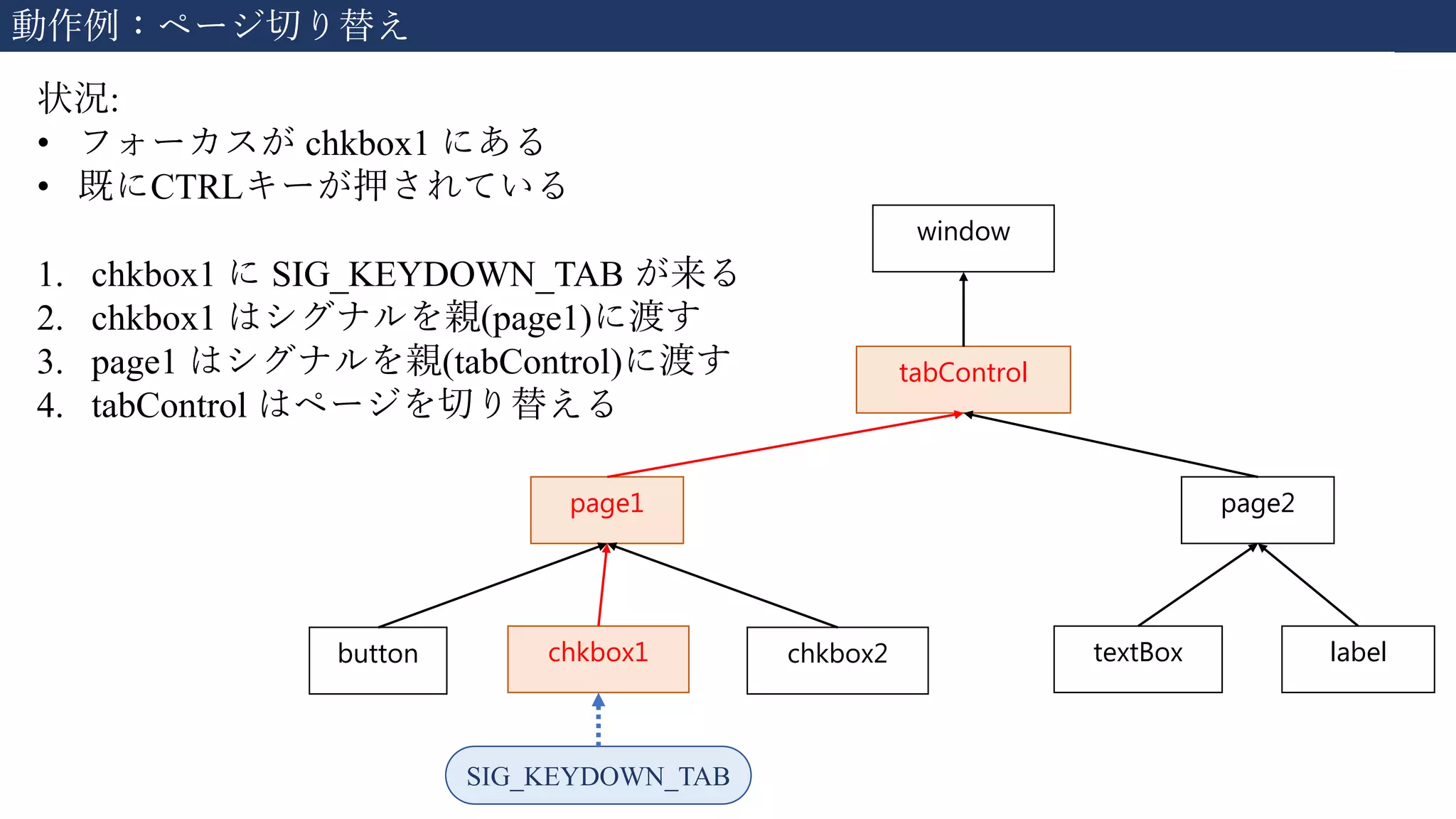 動作例：ページ切り替え

状況:
• フォーカスが chkbox1 にある
• 既にCTRLキーが押されている

1. chkbox1 に SIG_KEYDOWN_TAB が来る
2. chkbox1 はシグナルを親(page1)に渡す
3. page1 はシグナルを親(tabControl)に渡す
4. tabControl はページを切り替える

window

tabControl

page1

page2

button

chkbox1

chkbox2

textBox

label

SIG_KEYDOWN_TAB